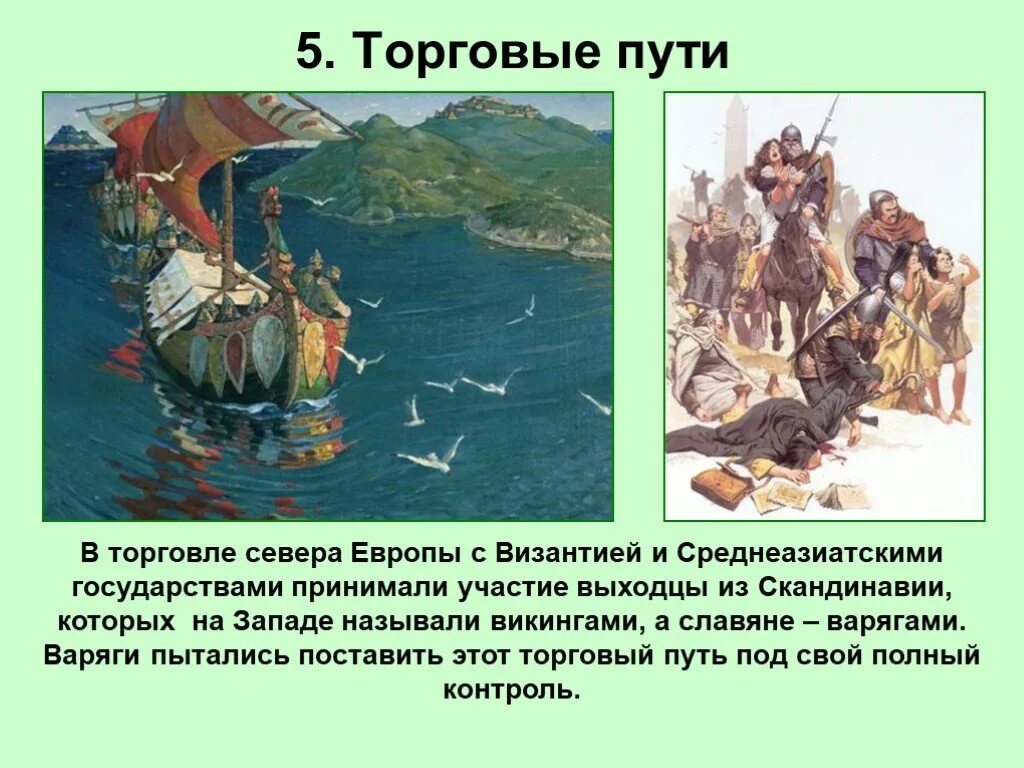 5. Торговые пути

В торговле севера Европы с Византией и Среднеазиатскими государствами принимали участие выходцы из Скандинавии, которых  на Западе называли викингами, а славяне – варягами. Варяги пытались поставить этот торговый путь под свой полный контроль.